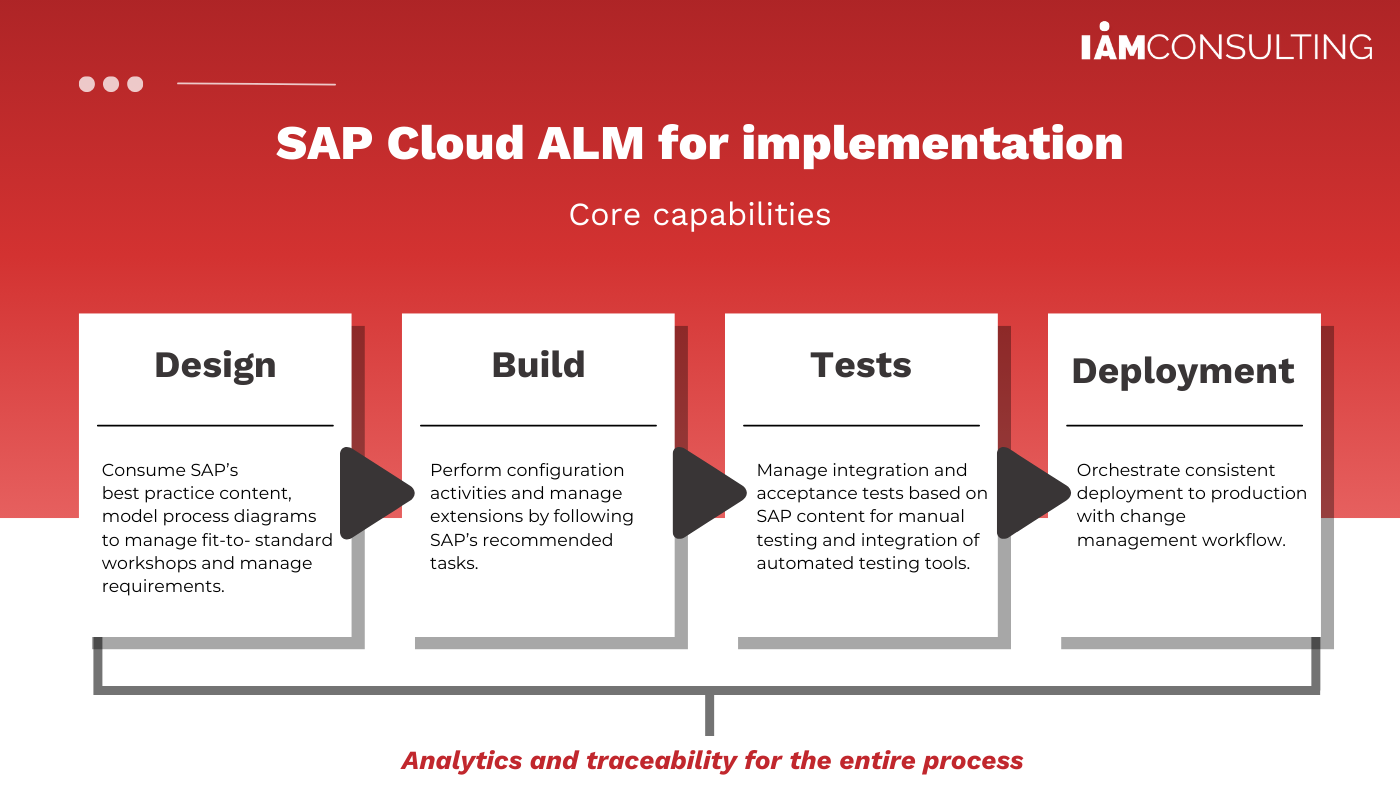 IAMCONSULTING

SAP Cloud ALM for implementation

Core capabilities

Design

Consume SAP's best practice content, model process diagrams to manage fit-to- standard workshops and manage requirements.

Build

Perform configuration activities and manage extensions by following SAP's recommended tasks.

Tests

Manage integration and acceptance tests based on SAP content for manual testing and integration of automated testing tools.

Deployment

Orchestrate consistent deployment to production with change management workflow.

Analytics and traceability for the entire process